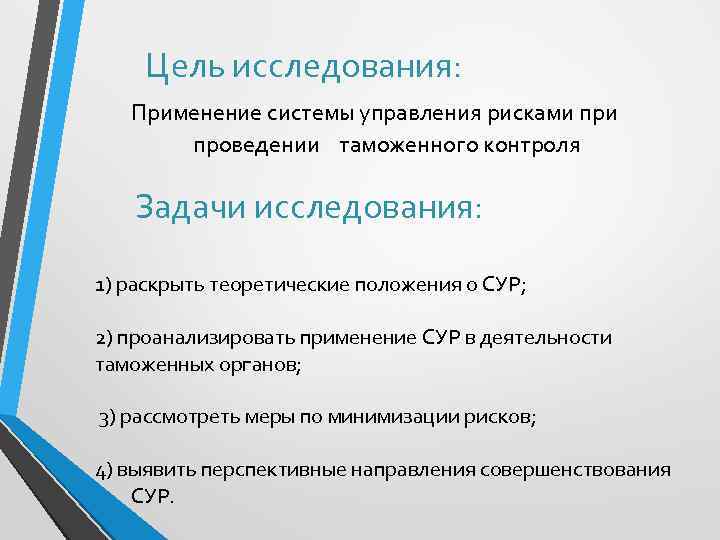 Цель исследования:

Применение системы управления рисками при проведении таможенного контроля

Задачи исследования:

1) раскрыть теоретические положения о СУР;

2) проанализировать применение СУР в деятельности таможенных органов;

3) рассмотреть меры по минимизации рисков;

4) выявить перспективные направления совершенствования СУР.